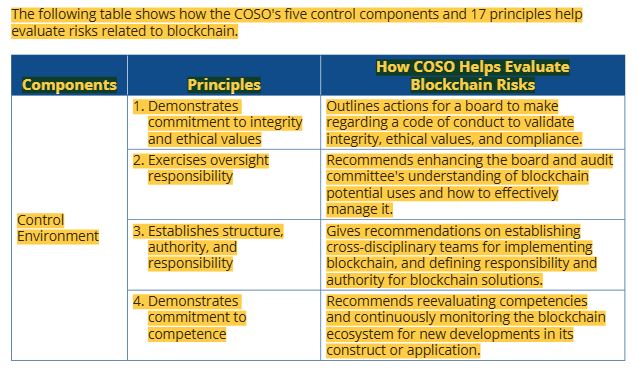 The following table shows how the COSO's five control components and 17 principles help evaluate risks related to blockchain.

| Components | Principles | How COSO Helps Evaluate Blockchain Risks |
|---|---|---|
| Control Environment | 1. Demonstrates commitment to integrity and ethical values | Outlines actions for a board to make regarding a code of conduct to validate integrity, ethical values, and compliance. |
| | 2. Exercises oversight responsibility | Recommends enhancing the board and audit committee's understanding of blockchain potential uses and how to effectively manage it. |
| | 3. Establishes structure, authority, and responsibility | Gives recommendations on establishing cross-disciplinary teams for implementing blockchain, and defining responsibility and authority for blockchain solutions. |
| | 4. Demonstrates commitment to competence | Recommends reevaluating competencies and continuously monitoring the blockchain ecosystem for new developments in its construct or application. |